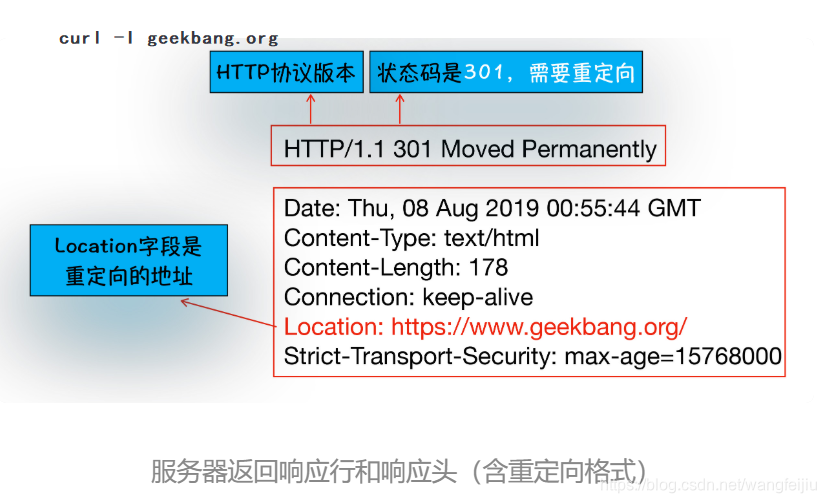 curl -I geekbang.org

HTTP协议版本

状态码是301，需要重定向

HTTP/1.1 301 Moved Permanently

Location字段是重定向的地址

Date: Thu, 08 Aug 2019 00:55:44 GMT
Content-Type: text/html
Content-Length: 178
Connection: keep-alive
Location: https://www.geekbang.org/
Strict-Transport-Security: max-age=15768000

服务器返回响应行和响应头（含重定向格式）

https://blog.csdn.net/wangfeijiu